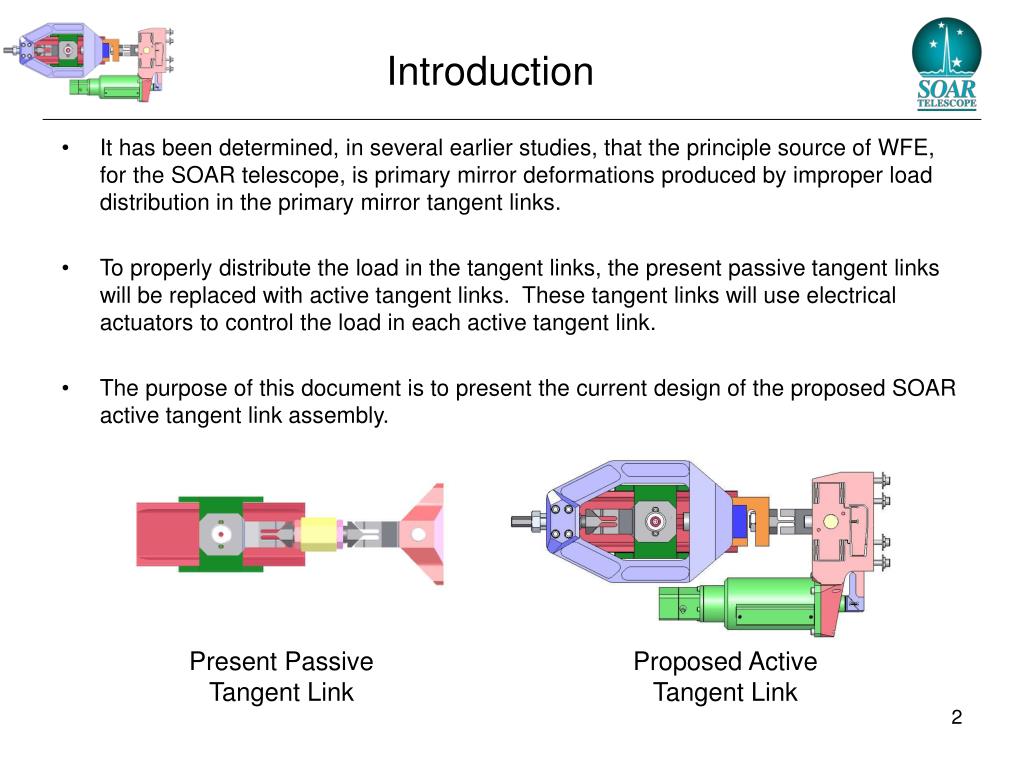 Introduction

SOAR TELESCOPE

• It has been determined, in several earlier studies, that the principle source of WFE, for the SOAR telescope, is primary mirror deformations produced by improper load distribution in the primary mirror tangent links.

• To properly distribute the load in the tangent links, the present passive tangent links will be replaced with active tangent links. These tangent links will use electrical actuators to control the load in each active tangent link.

• The purpose of this document is to present the current design of the proposed SOAR active tangent link assembly.

Present Passive Tangent Link

Proposed Active Tangent Link

2